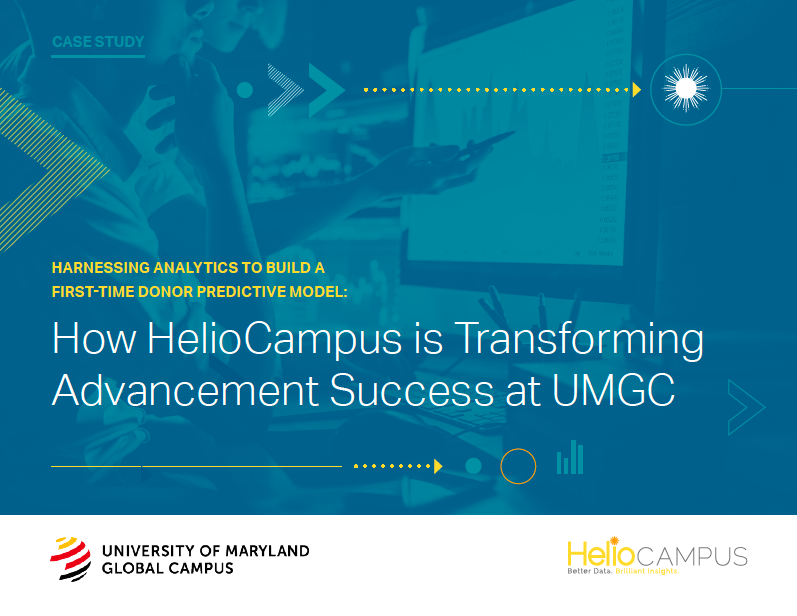 CASE STUDY

HARNESSING ANALYTICS TO BUILD A FIRST-TIME DONOR PREDICTIVE MODEL:

How HelioCampus is Transforming Advancement Success at UMGC

UNIVERSITY OF MARYLAND GLOBAL CAMPUS

HelioCAMPUS
Better Data. Brilliant Insights.